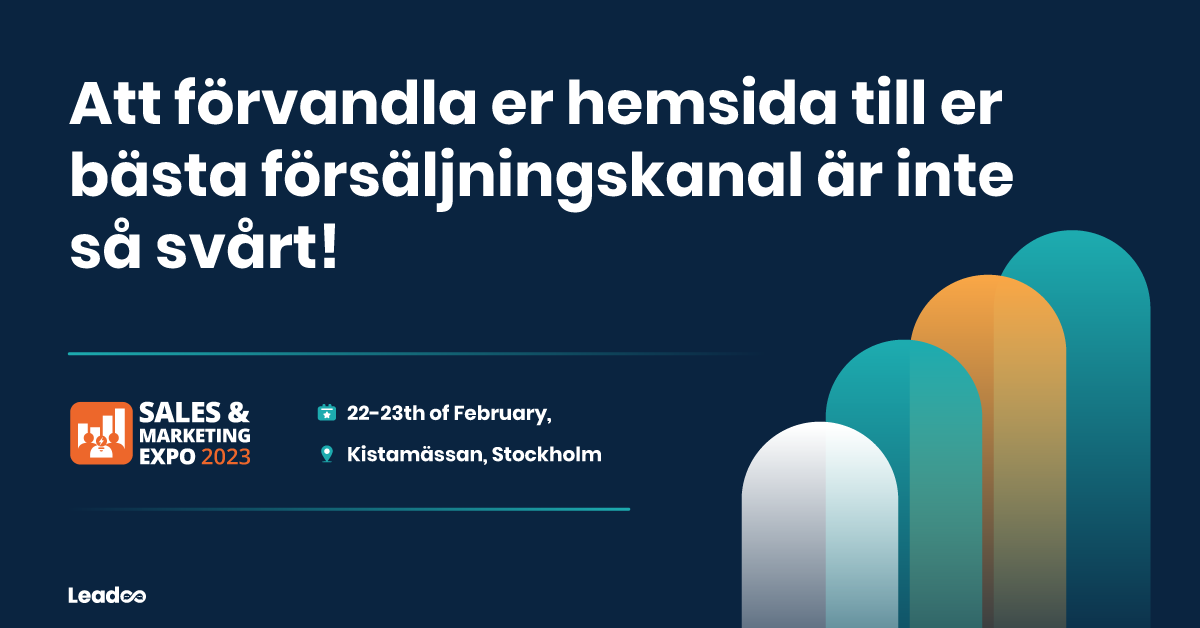 Att förvandla er hemsida till er bästa försäljningskanal är inte så svårt!

SALES & MARKETING EXPO 2023

22-23th of February,

Kistamässan, Stockholm

Leadoo